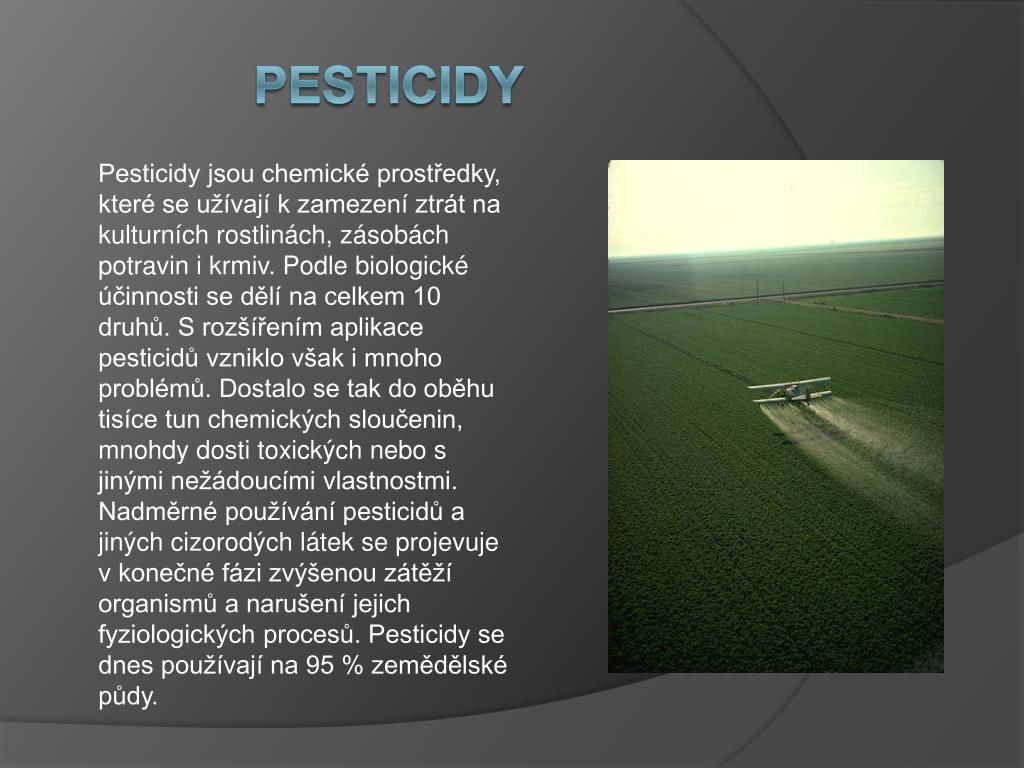 PESTICIDY

Pesticidy jsou chemické prostředky, které se užívají k zamezení ztrát na kulturních rostlinách, zásobách potravin i krmiv. Podle biologické účinnosti se dělí na celkem 10 druhů. S rozšířením aplikace pesticidů vzniklo však i mnoho problémů. Dostalo se tak do oběhu tisíce tun chemických sloučenin, mnohdy dosti toxických nebo s jinými nežádoucími vlastnostmi. Nadměrné používání pesticidů a jiných cizorodých látek se projevuje v konečné fázi zvýšenou zátěží organismů a narušení jejich fyziologických procesů. Pesticidy se dnes používají na 95 % zemědělské půdy.